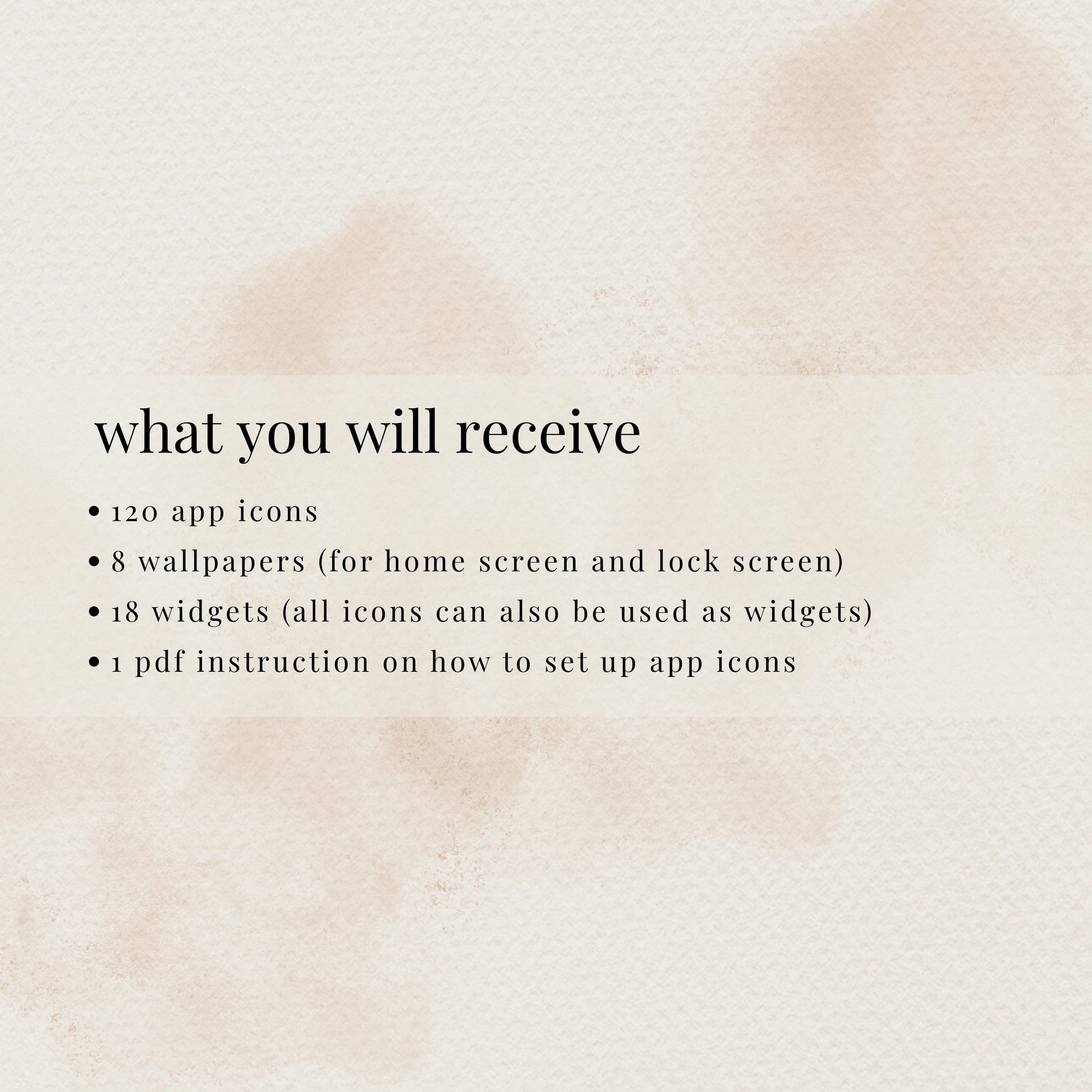 what you will receive

• 120 app icons
• 8 wallpapers (for home screen and lock screen)
• 18 widgets (all icons can also be used as widgets)
• 1 pdf instruction on how to set up app icons